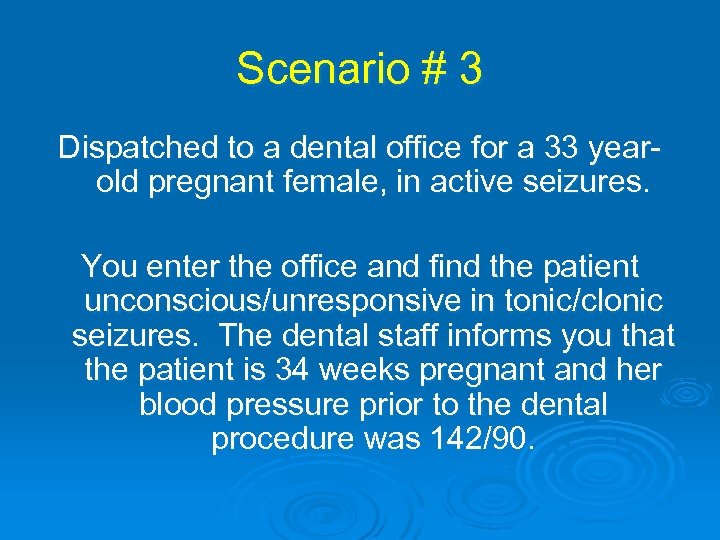 Scenario # 3

Dispatched to a dental office for a 33 year-old pregnant female, in active seizures.

You enter the office and find the patient unconscious/unresponsive in tonic/clonic seizures.  The dental staff informs you that the patient is 34 weeks pregnant and her blood pressure prior to the dental procedure was 142/90.